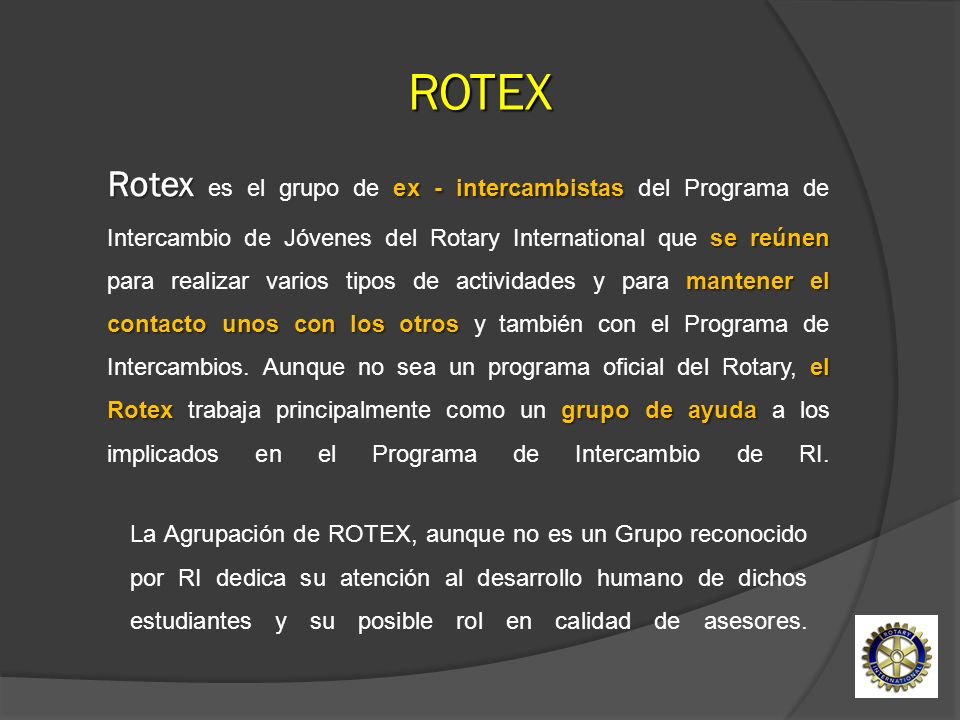 ROTEX

Rotex es el grupo de ex - intercambistas del Programa de Intercambio de Jóvenes del Rotary International que se reúnen para realizar varios tipos de actividades y para mantener el contacto unos con los otros y también con el Programa de Intercambios. Aunque no sea un programa oficial del Rotary, el Rotex trabaja principalmente como un grupo de ayuda a los implicados en el Programa de Intercambio de RI.

La Agrupación de ROTEX, aunque no es un Grupo reconocido por RI dedica su atención al desarrollo humano de dichos estudiantes y su posible rol en calidad de asesores.

ROTARY INTERNATIONAL